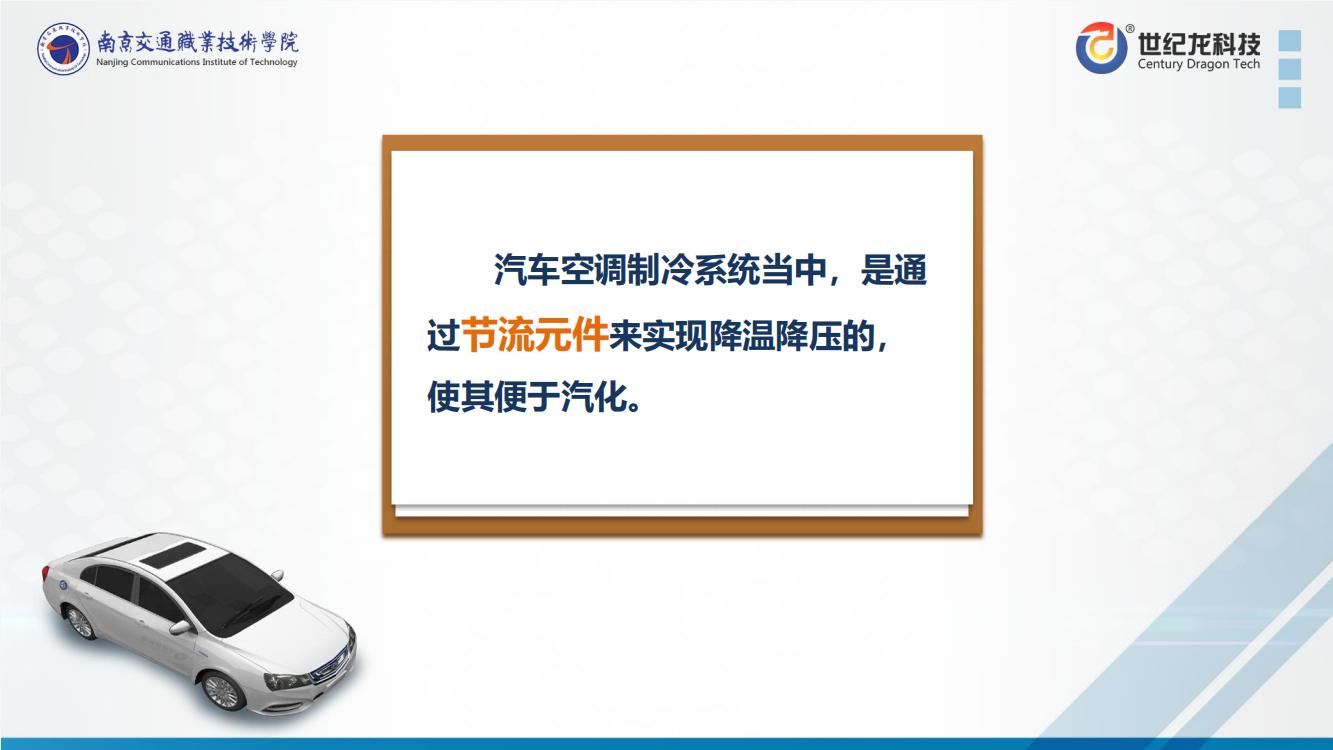 南京交通職業技術學院
Nanjing Communications Institute of Technology

世纪龙科技
Century Dragon Tech

汽车空调制冷系统当中，是通过节流元件来实现降温降压的，使其便于汽化。